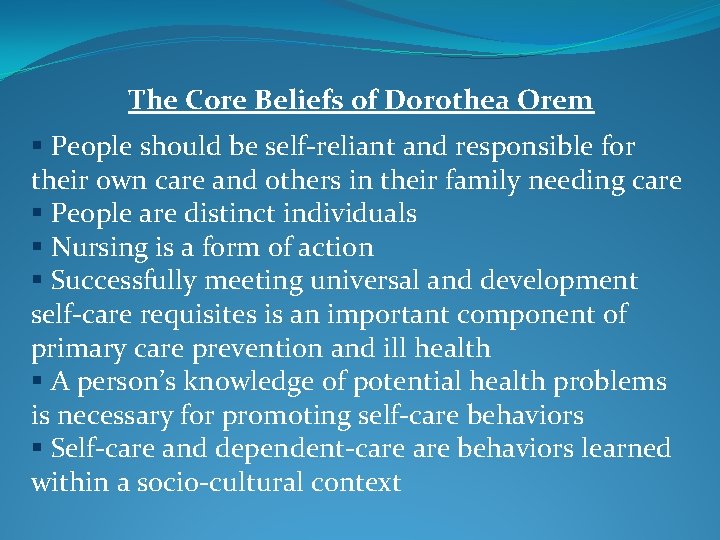 The Core Beliefs of Dorothea Orem

▪ People should be self-reliant and responsible for their own care and others in their family needing care
▪ People are distinct individuals
▪ Nursing is a form of action
▪ Successfully meeting universal and development self-care requisites is an important component of primary care prevention and ill health
▪ A person's knowledge of potential health problems is necessary for promoting self-care behaviors
▪ Self-care and dependent-care are behaviors learned within a socio-cultural context